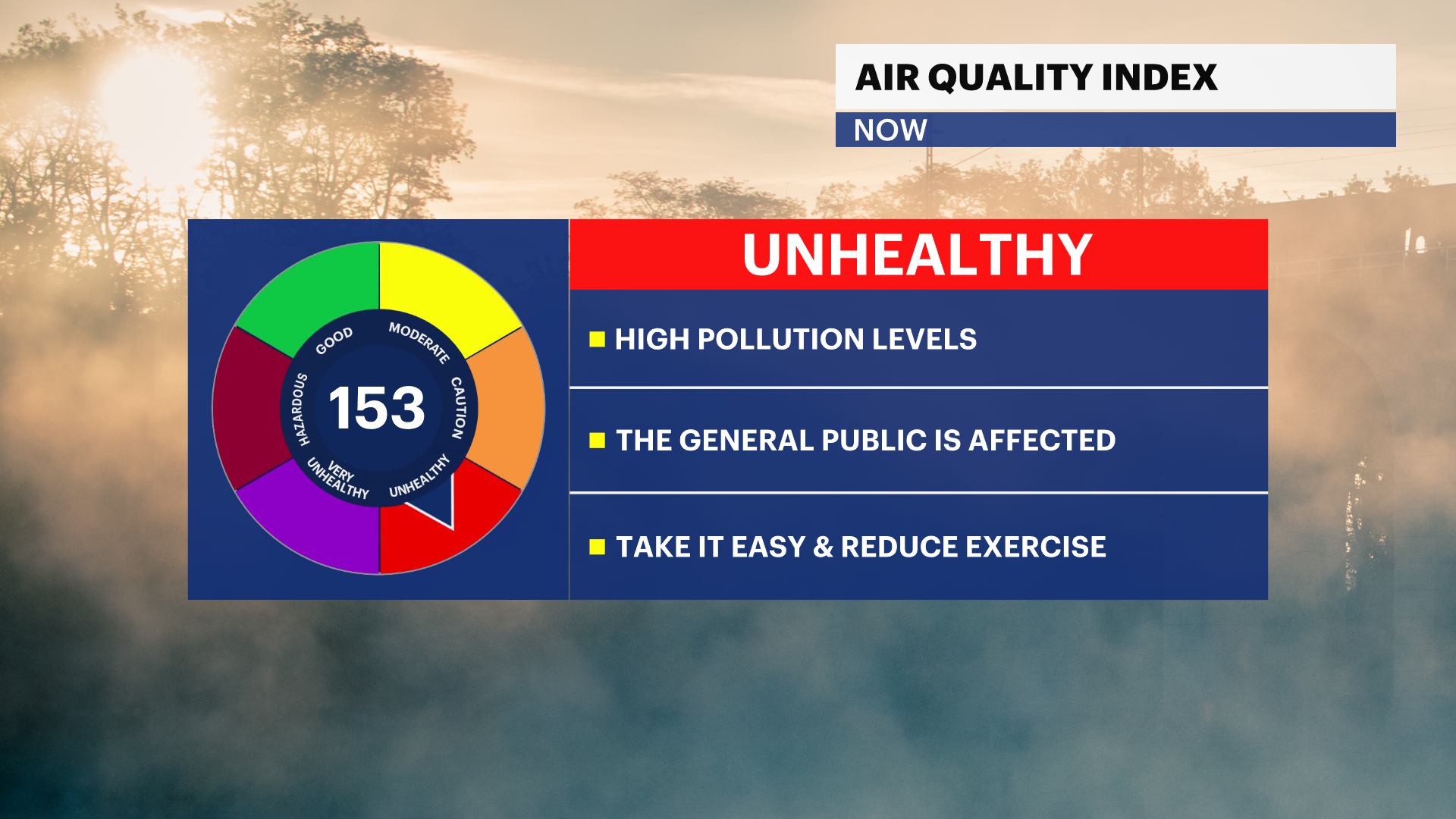 AIR QUALITY INDEX
NOW

GOOD
MODERATE
CAUTION
UNHEALTHY
VERY UNHEALTHY
HAZARDOUS
153

UNHEALTHY

HIGH POLLUTION LEVELS

THE GENERAL PUBLIC IS AFFECTED

TAKE IT EASY & REDUCE EXERCISE